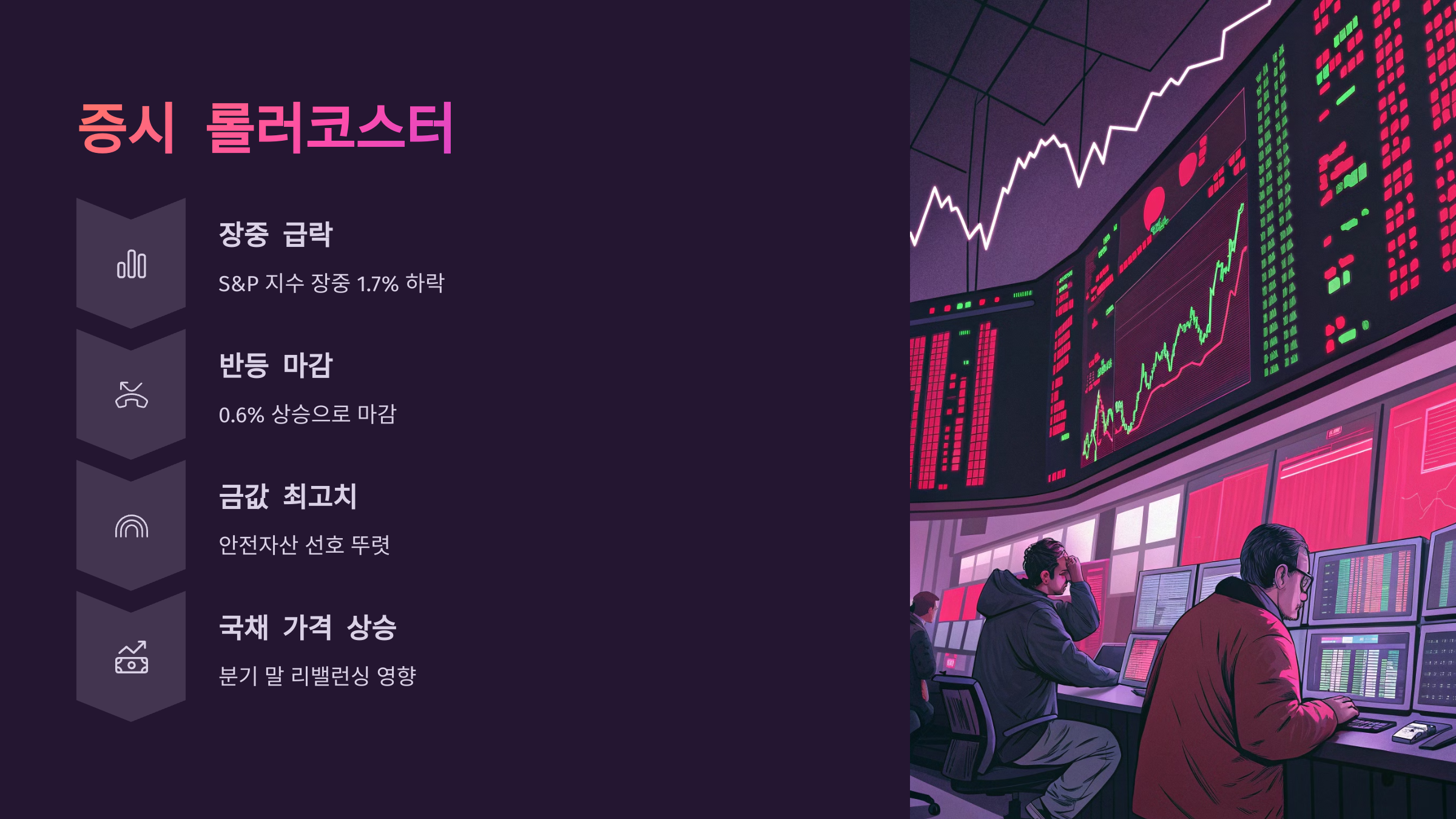 증시 롤러코스터

장중 급락

S&P 지수 장중 1.7% 하락

반등 마감

0.6% 상승으로 마감

금값 최고치

안전자산 선호 뚜렷

국채 가격 상승

분기 말 리밸런싱 영향